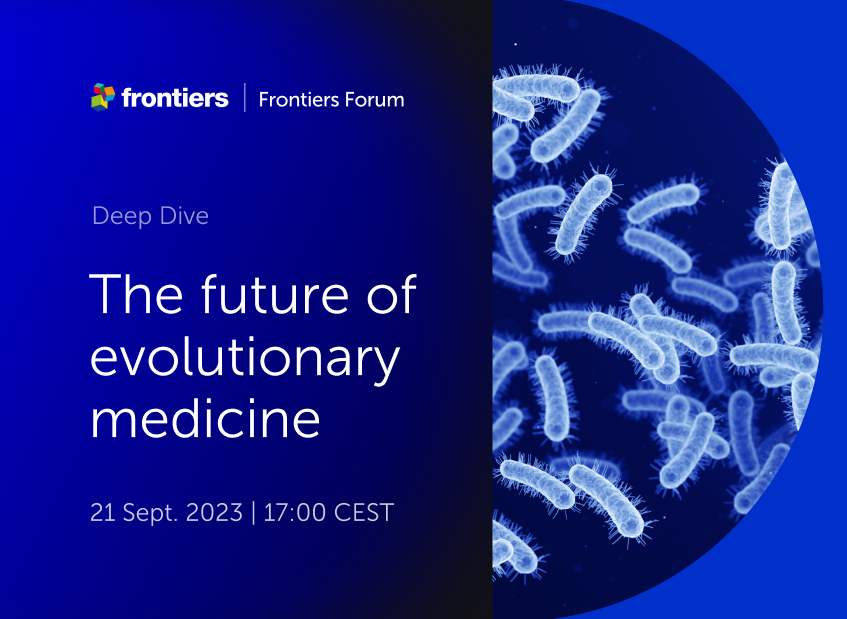 frontiers | Frontiers Forum

Deep Dive

The future of evolutionary medicine

21 Sept. 2023 | 17:00 CEST